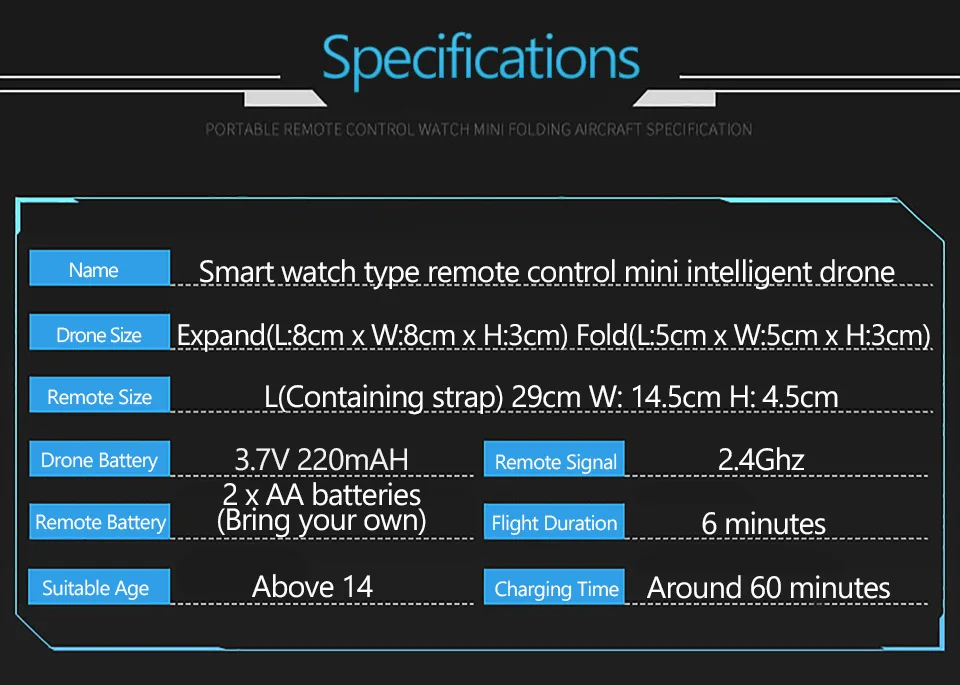 Specifications

PORTABLE REMOTE CONTROL WATCH MINI FOLDING AIRCRAFT SPECIFICATION

Name Smart watch type remote control mini intelligent drone

Drone Size Expand(L:8cm x W:8cm x H:3cm) Fold(L:5cm x W:5cm x H:3cm)

Remote Size L(Containing strap) 29cm W: 14.5cm H: 4.5cm

Drone Battery 3.7V 220mAH

Remote Signal 2.4Ghz

Remote Battery 2 x AA batteries (Bring your own)

Flight Duration 6 minutes

Suitable Age Above 14

Charging Time Around 60 minutes